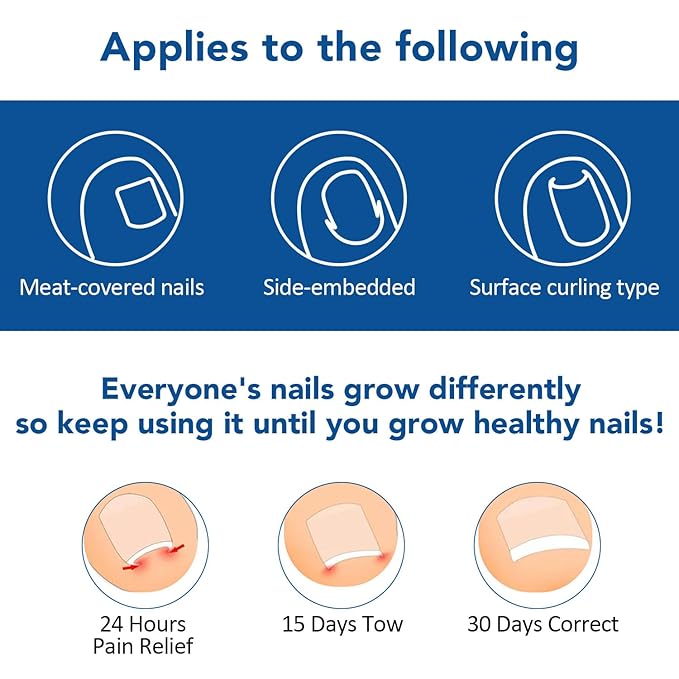 Applies to the following

Meat-covered nails

Side-embedded

Surface curling type

Everyone's nails grow differently so keep using it until you grow healthy nails!

24 Hours Pain Relief

15 Days Tow

30 Days Correct